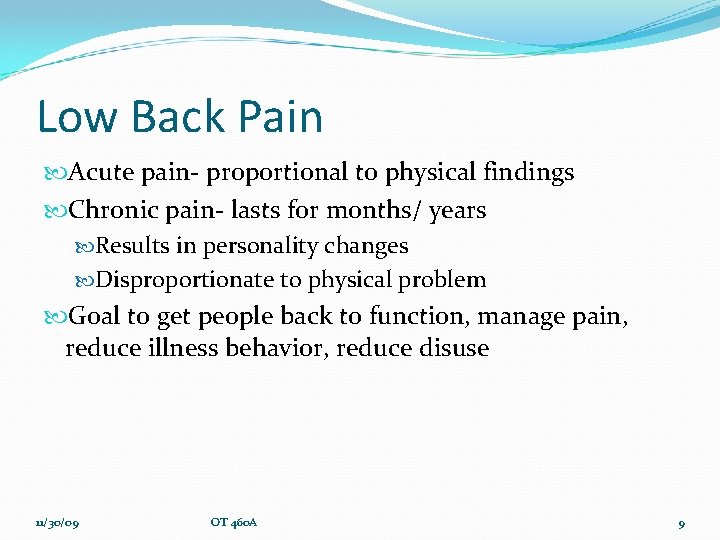 Low Back Pain

Acute pain- proportional to physical findings

Chronic pain- lasts for months/ years

Results in personality changes

Disproportionate to physical problem

Goal to get people back to function, manage pain, reduce illness behavior, reduce disuse

11/30/09

OT 460A

9